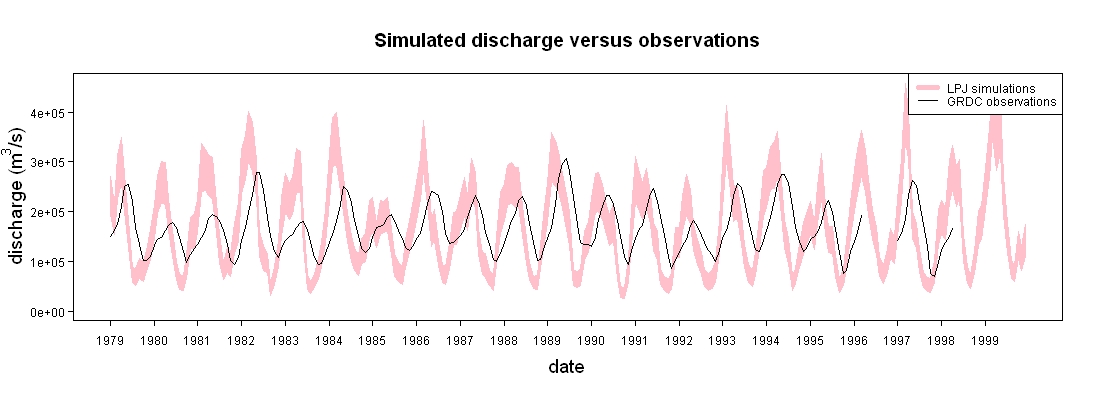 Simulated discharge versus observations

LPJ simulations
GRDC observations

discharge ($m^3/s$)

4e+05
3e+05
2e+05
1e+05
0e+00

1979 1980 1981 1982 1983 1984 1985 1986 1987 1988 1989 1990 1991 1992 1993 1994 1995 1996 1997 1998 1999

date